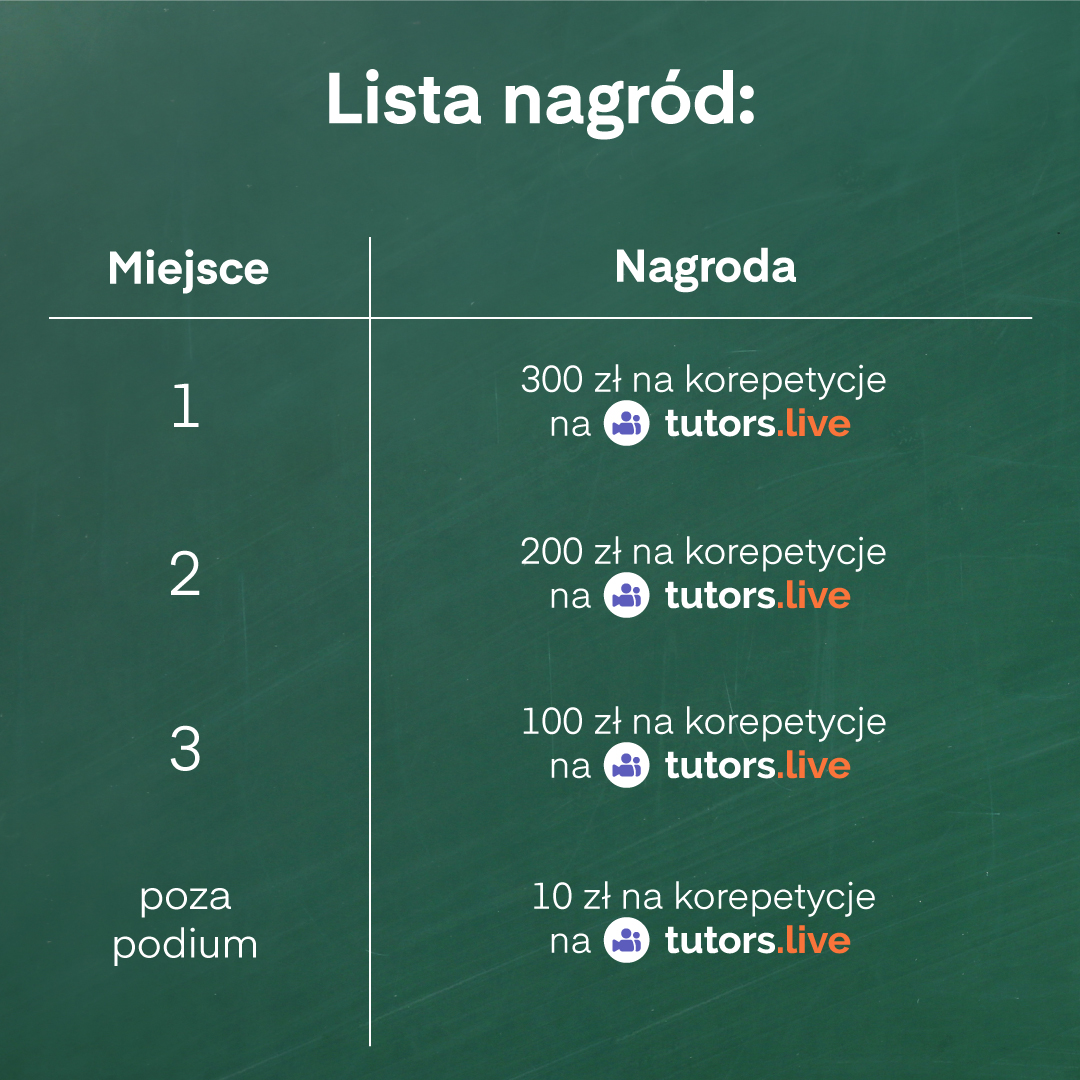 Lista nagród:

| Miejsce | Nagroda |
|---|---|
| 1 | 300 zł na korepetycje na tutors.live |
| 2 | 200 zł na korepetycje na tutors.live |
| 3 | 100 zł na korepetycje na tutors.live |
| poza podium | 10 zł na korepetycje na tutors.live |